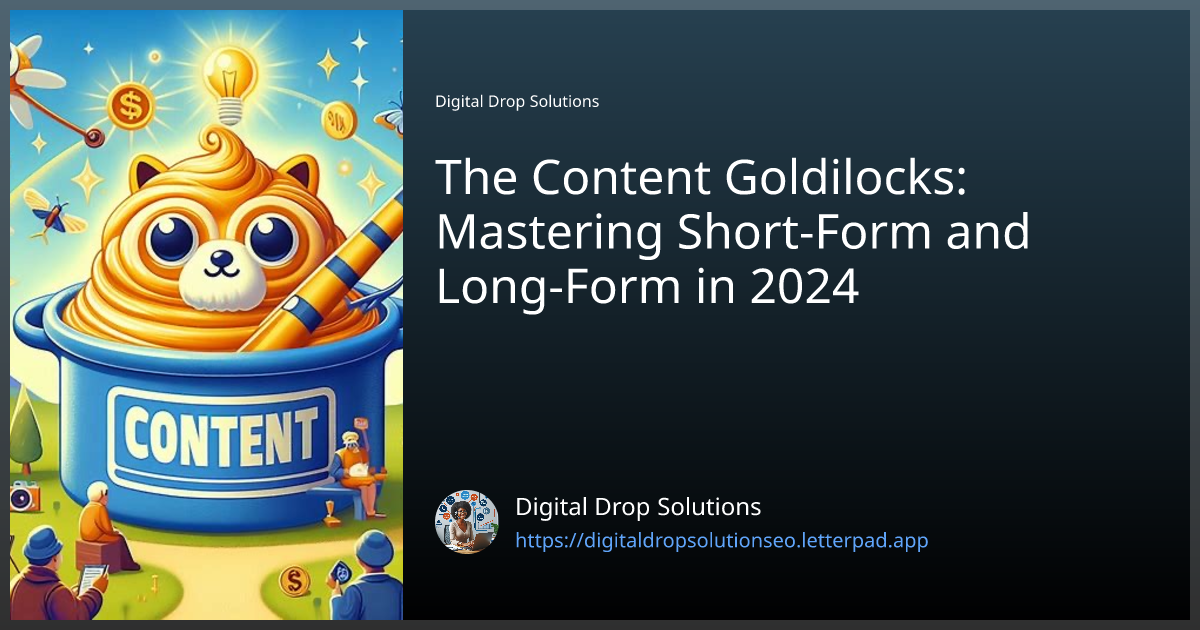 CONTENT

Digital Drop Solutions

The Content Goldilocks: Mastering Short-Form and Long-Form in 2024

Digital Drop Solutions
https://digitaldropsolutionseo.letterpad.app